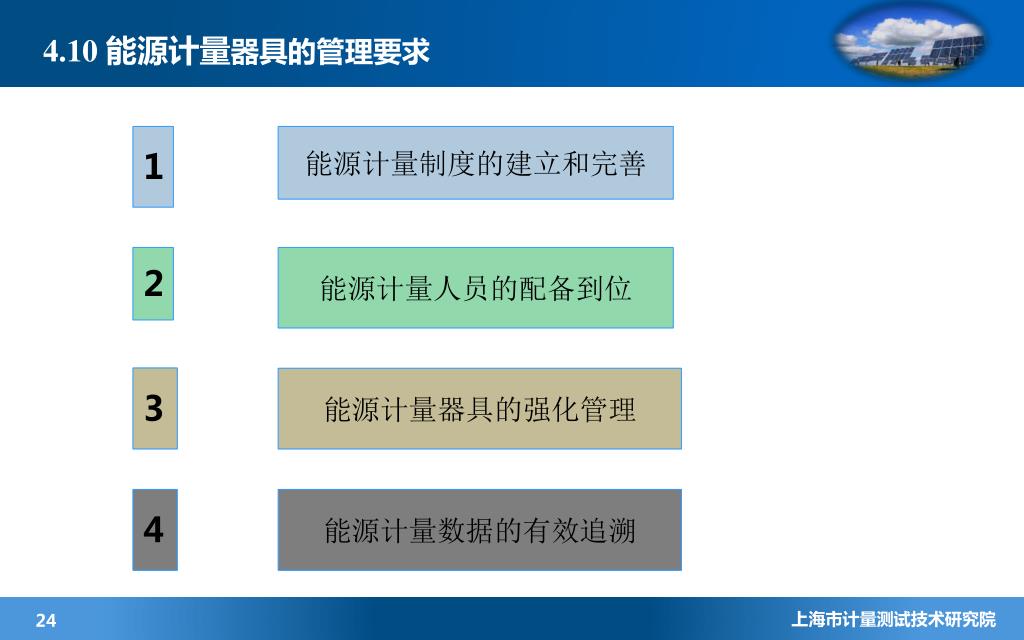 4.10 能源计量器具的管理要求

1

能源计量制度的建立和完善

2

能源计量人员的配备到位

3

能源计量器具的强化管理

4

能源计量数据的有效追溯

24

上海市计量测试技术研究院